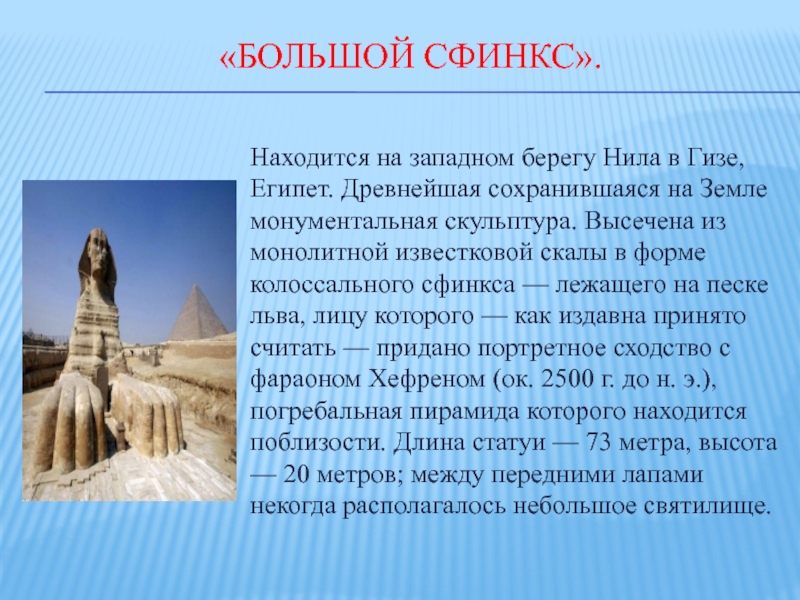 «БОЛЬШОЙ СФИНКС».

Находится на западном берегу Нила в Гизе, Египет. Древнейшая сохранившаяся на Земле монументальная скульптура. Высечена из монолитной известковой скалы в форме колоссального сфинкса — лежащего на песке льва, лицу которого — как издавна принято считать — придано портретное сходство с фараоном Хефреном (ок. 2500 г. до н. э.), погребальная пирамида которого находится поблизости. Длина статуи — 73 метра, высота — 20 метров; между передними лапами некогда располагалось небольшое святилище.